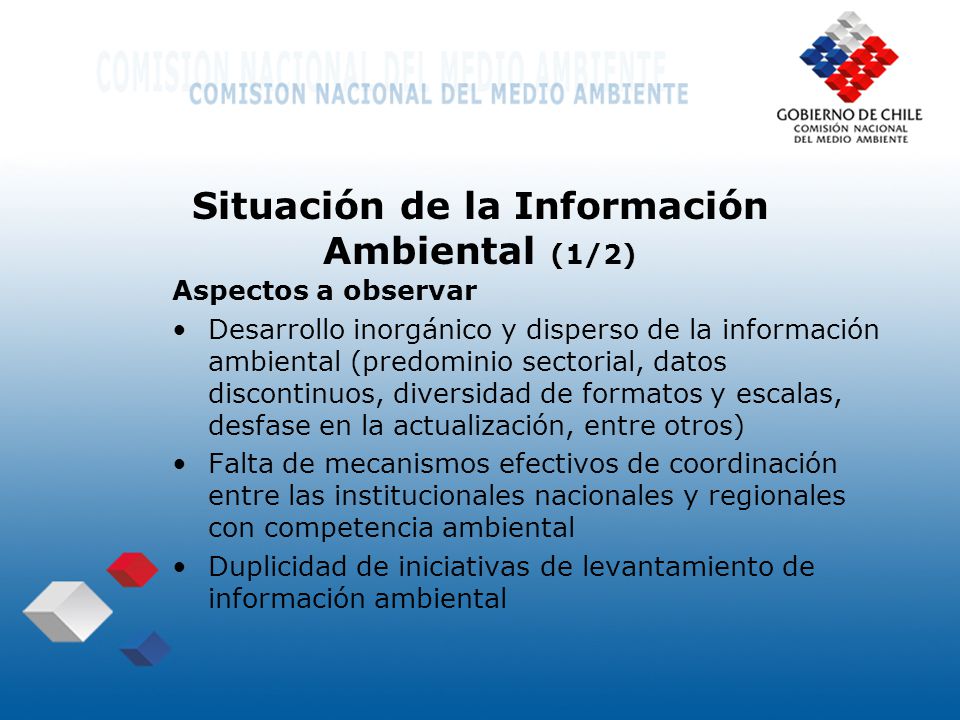 COMISION NACIONAL DEL MEDIO AMBIENTE

COMISION NACIONAL DEL MEDIO AMBIENTE

GOBIERNO DE CHILE
COMISIÓN NACIONAL
DEL MEDIO AMBIENTE

Situación de la Información Ambiental (1/2)

Aspectos a observar

• Desarrollo inorgánico y disperso de la información ambiental (predominio sectorial, datos discontinuos, diversidad de formatos y escalas, desfase en la actualización, entre otros)
• Falta de mecanismos efectivos de coordinación entre las institucionales nacionales y regionales con competencia ambiental
• Duplicidad de iniciativas de levantamiento de información ambiental